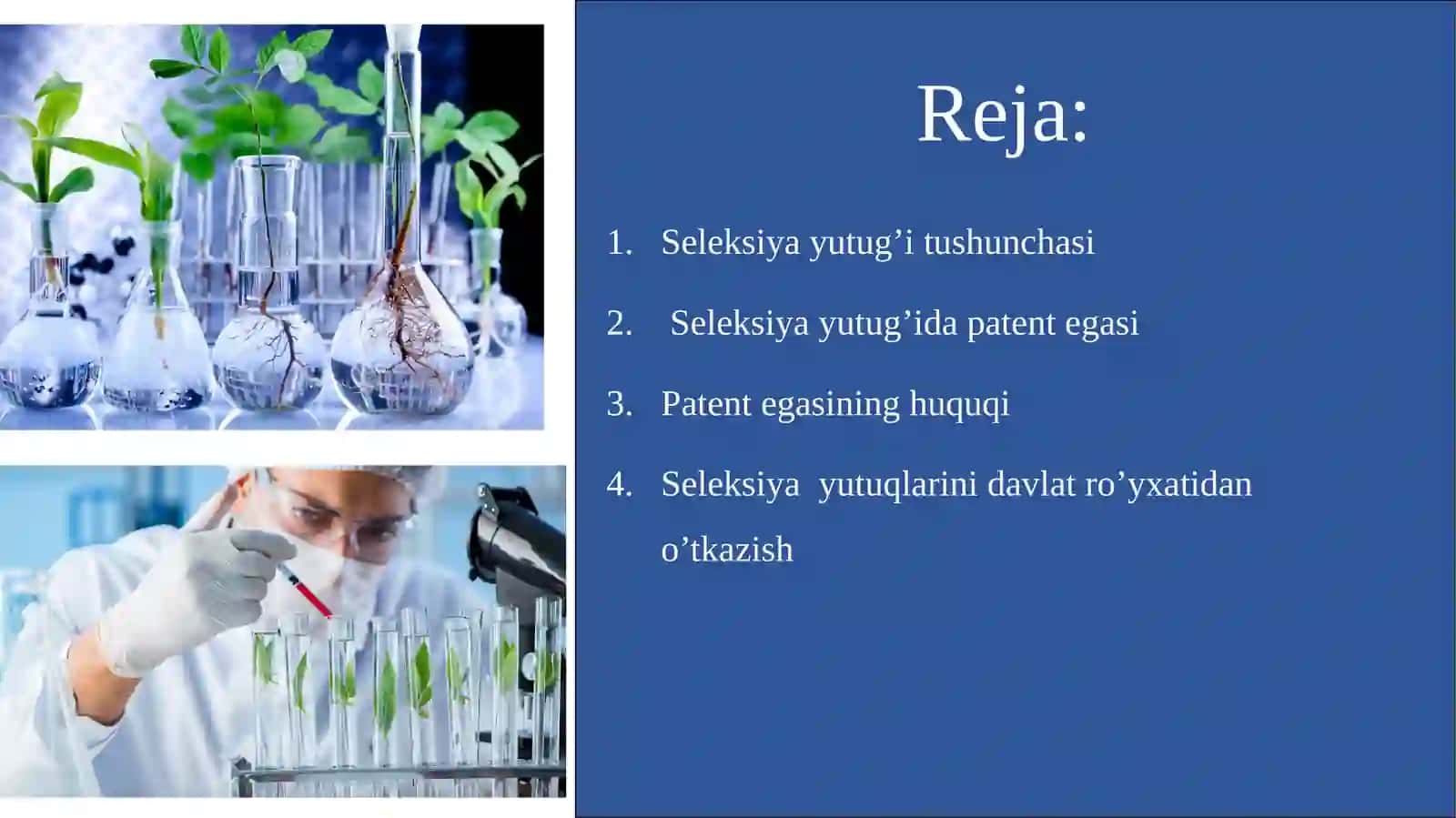 Reja:

1. Seleksiya yutug’i tushunchasi

2. Seleksiya yutug’ida patent egasi

3. Patent egasining huquqi

4. Seleksiya yutuqlarini davlat ro’yxatidan o’tkazish